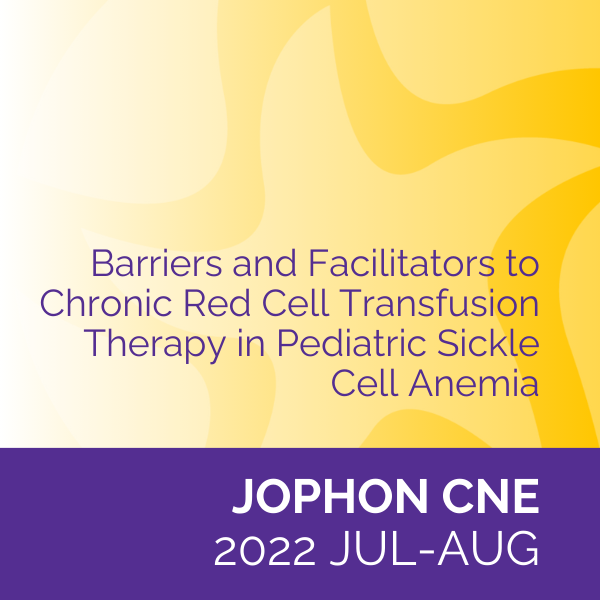 Barriers and Facilitators to Chronic Red Cell Transfusion Therapy in Pediatric Sickle Cell Anemia

JOPHON CNE
2022 JUL-AUG